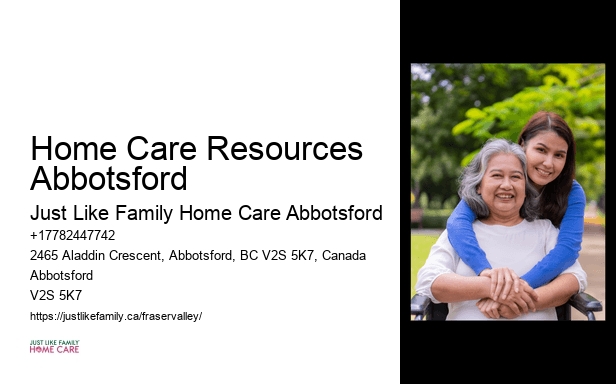 Home Care Resources Abbotsford

Just Like Family Home Care Abbotsford

+17782447742

2465 Aladdin Crescent, Abbotsford, BC V2S 5K7, Canada

Abbotsford

V2S 5K7

https://justlikefamily.ca/fraservalley/

JUST LIKE FAMILY
HOME CARE